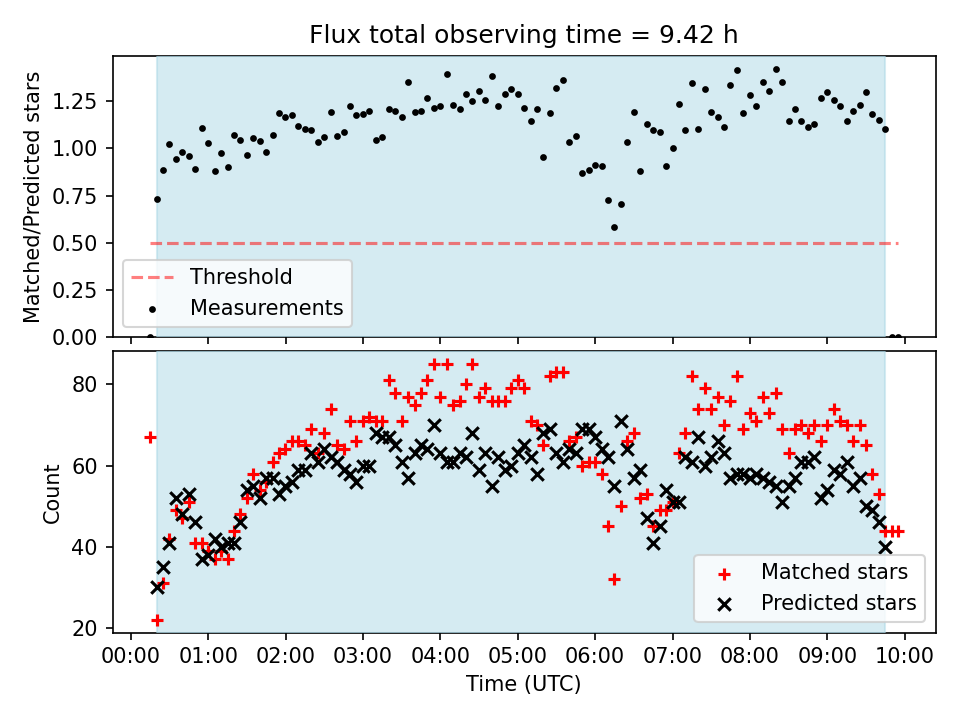 Flux total observing time = 9.42 h

Matched/Predicted stars

1.25
1.00
0.75
0.50
0.25
0.00

Threshold
Measurements

Count

80
60
40
20

Matched stars
Predicted stars

00:00 01:00 02:00 03:00 04:00 05:00 06:00 07:00 08:00 09:00 10:00

Time (UTC)